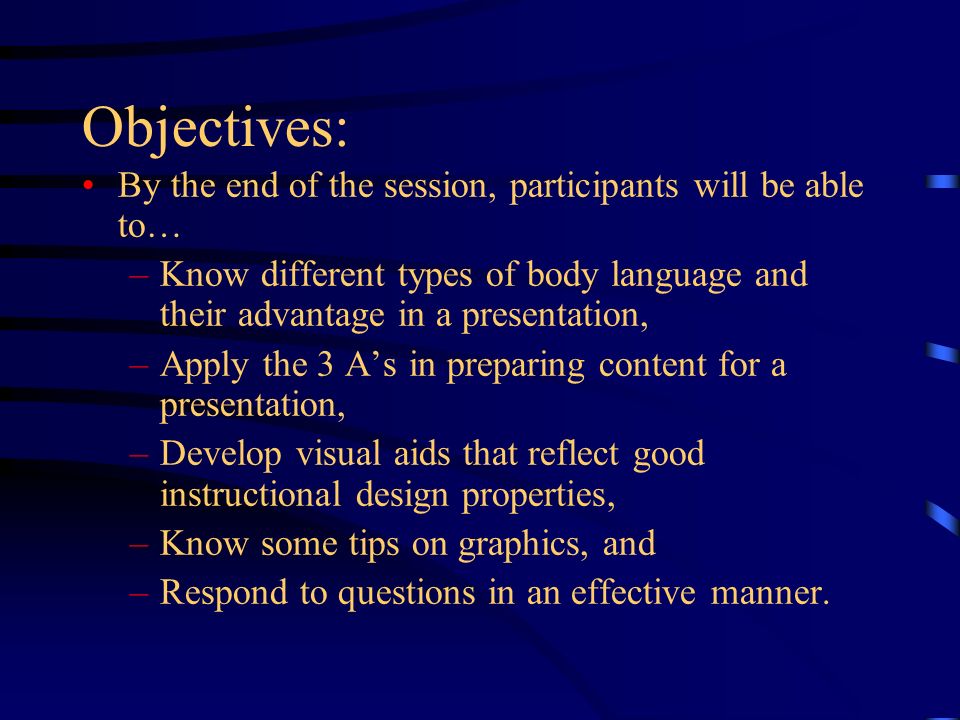 Objectives:

• By the end of the session, participants will be able to…
– Know different types of body language and their advantage in a presentation,
– Apply the 3 A’s in preparing content for a presentation,
– Develop visual aids that reflect good instructional design properties,
– Know some tips on graphics, and
– Respond to questions in an effective manner.